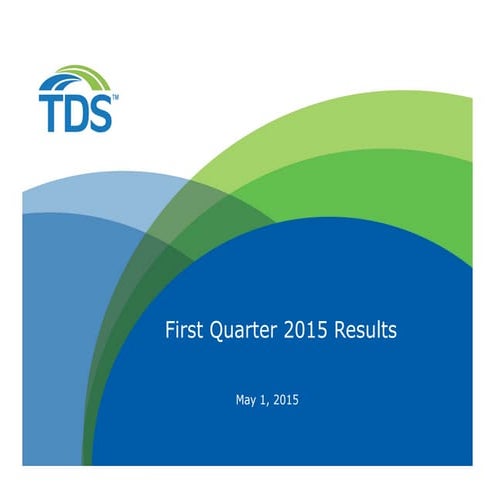 TDS™

First Quarter 2015 Results

May 1, 2015